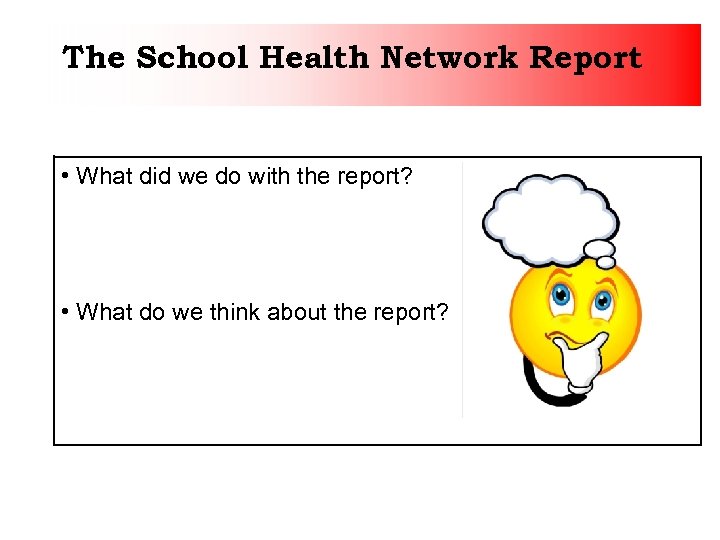 The School Health Network Report

• What did we do with the report?

• What do we think about the report?